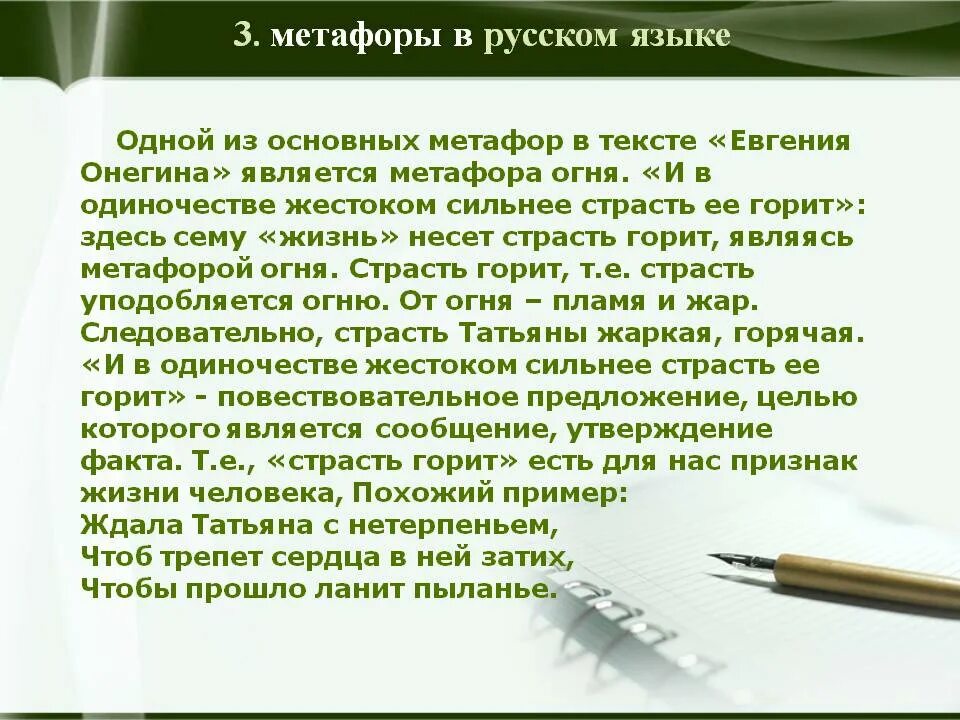 3. метафоры в русском языке

Одной из основных метафор в тексте «Евгения Онегина» является метафора огня. «И в одиночестве жестоком сильнее страсть ее горит»: здесь сему «жизнь» несет страсть горит, являясь метафорой огня. Страсть горит, т.е. страсть уподобляется огню. От огня – пламя и жар. Следовательно, страсть Татьяны жаркая, горячая. «И в одиночестве жестоком сильнее страсть ее горит» - повествовательное предложение, целью которого является сообщение, утверждение факта. Т.е., «страсть горит» есть для нас признак жизни человека, Похожий пример:
Ждала Татьяна с нетерпеньем,
Чтоб трепет сердца в ней затих,
Чтобы прошло ланит пыланье.